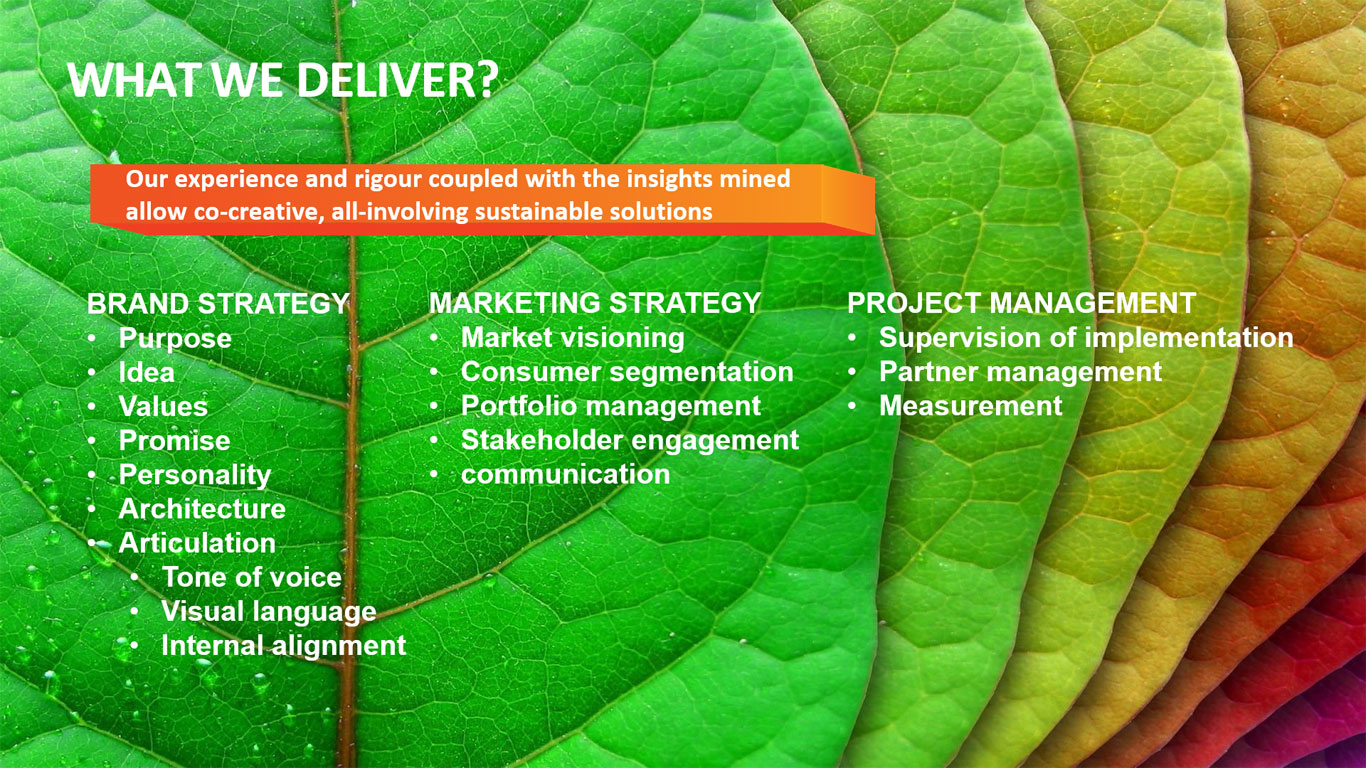 WHAT WE DELIVER?

Our experience and rigour coupled with the insights mined allow co-creative, all-involving sustainable solutions

BRAND STRATEGY
• Purpose
• Idea
• Values
• Promise
• Personality
• Architecture
• Articulation
  • Tone of voice
  • Visual language
  • Internal alignment

MARKETING STRATEGY
• Market visioning
• Consumer segmentation
• Portfolio management
• Stakeholder engagement
• communication

PROJECT MANAGEMENT
• Supervision of implementation
• Partner management
• Measurement